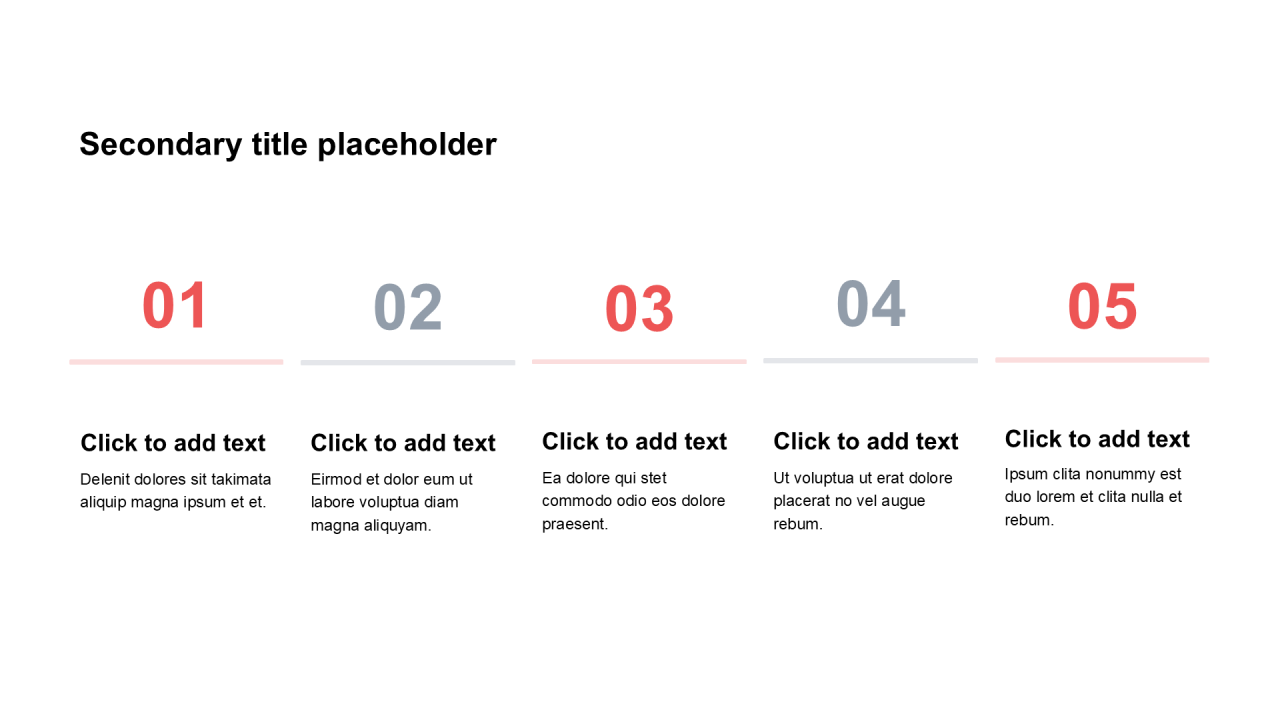 Secondary title placeholder

01

Click to add text

Delenit dolores sit takimata aliquip magna ipsum et et.

02

Click to add text

Eirmod et dolor eum ut labore voluptua diam magna aliquyam.

03

Click to add text

Ea dolore qui stet commodo odio eos dolore praesent.

04

Click to add text

Ut voluptua ut erat dolore placerat no vel augue rebum.

05

Click to add text

Ipsum clita nonummy est duo lorem et clita nulla et rebum.